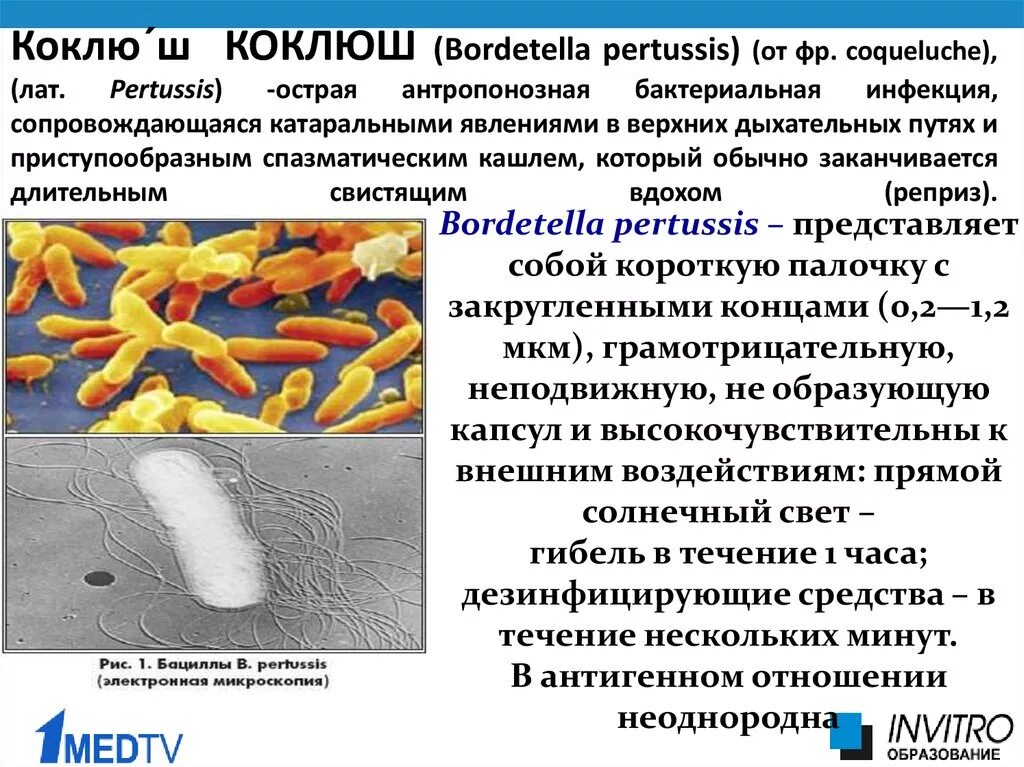 Коклю´ш КОКЛЮШ (Bordetella pertussis) (от фр. coqueluche), (лат. Pertussis) -острая антропонозная бактериальная инфекция, сопровождающаяся катаральными явлениями в верхних дыхательных путях и приступообразным спазматическим кашлем, который обычно заканчивается длительным свистящим вдохом (реприз).

Bordetella pertussis – представляет собой короткую палочку с закругленными концами (0,2—1,2 мкм), грамотрицательную, неподвижную, не образующую капсул и высокочувствительны к внешним воздействиям: прямой солнечный свет – гибель в течение 1 часа; дезинфицирующие средства – в течение нескольких минут.
В антигенном отношении неоднородна

Рис. 1. Бациллы B. pertussis (электронная микроскопия)

1MEDTV

INVITRO ОБРАЗОВАНИЕ